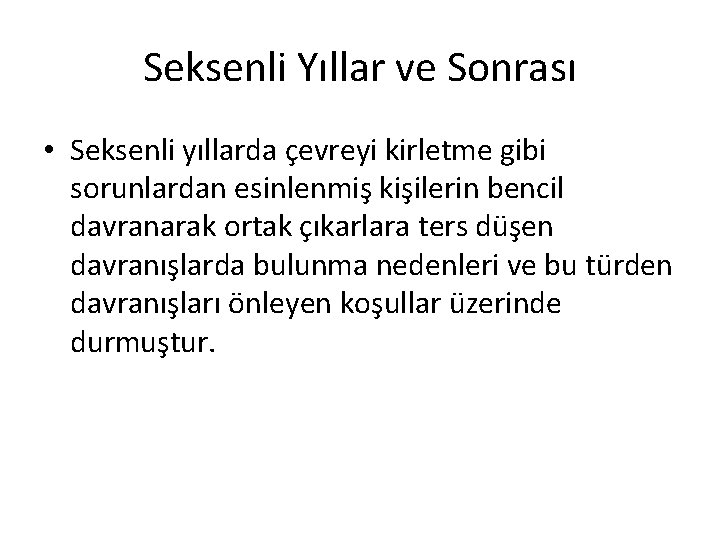 Seksenli Yıllar ve Sonrası

• Seksenli yıllarda çevreyi kirletme gibi sorunlardan esinlenmiş kişilerin bencil davranarak ortak çıkarlara ters düşen davranışlarda bulunma nedenleri ve bu türden davranışları önleyen koşullar üzerinde durmuştur.